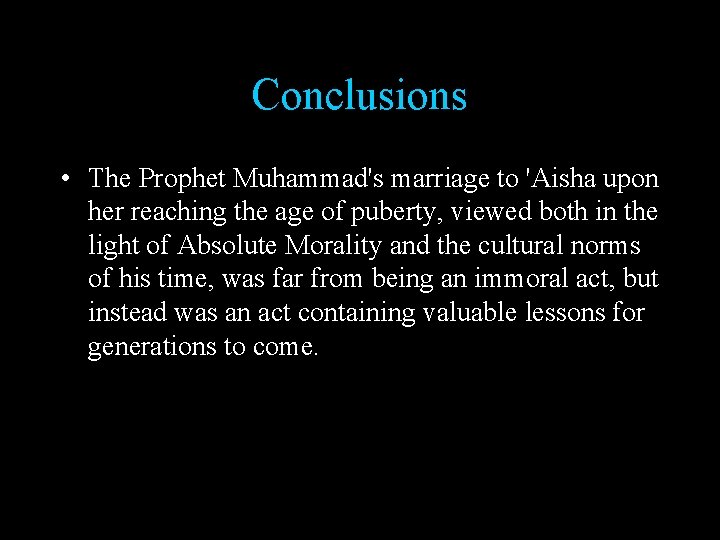 Conclusions

• The Prophet Muhammad's marriage to 'Aisha upon her reaching the age of puberty, viewed both in the light of Absolute Morality and the cultural norms of his time, was far from being an immoral act, but instead was an act containing valuable lessons for generations to come.